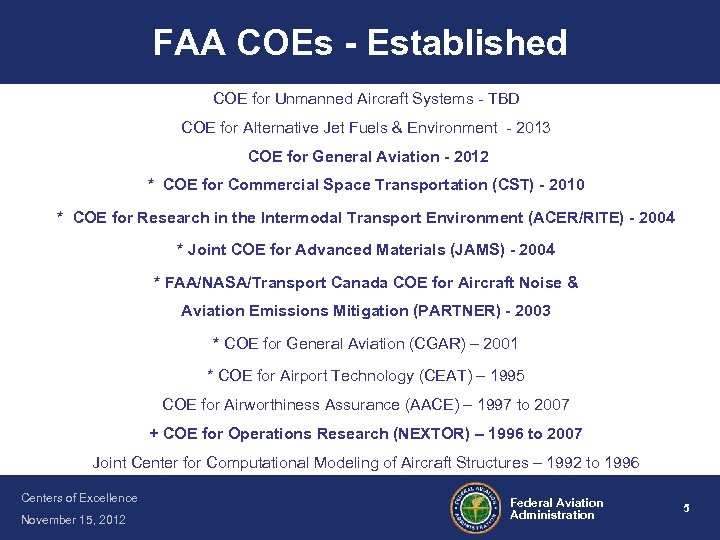 FAA COEs - Established

COE for Unmanned Aircraft Systems - TBD

COE for Alternative Jet Fuels & Environment - 2013

COE for General Aviation - 2012

* COE for Commercial Space Transportation (CST) - 2010

* COE for Research in the Intermodal Transport Environment (ACER/RITE) - 2004

* Joint COE for Advanced Materials (JAMS) - 2004

* FAA/NASA/Transport Canada COE for Aircraft Noise & Aviation Emissions Mitigation (PARTNER) - 2003

* COE for General Aviation (CGAR) – 2001

* COE for Airport Technology (CEAT) – 1995

COE for Airworthiness Assurance (AACE) – 1997 to 2007

+ COE for Operations Research (NEXTOR) – 1996 to 2007

Joint Center for Computational Modeling of Aircraft Structures – 1992 to 1996

Centers of Excellence
November 15, 2012

FEDERAL AVIATION ADMINISTRATION

Federal Aviation Administration

5